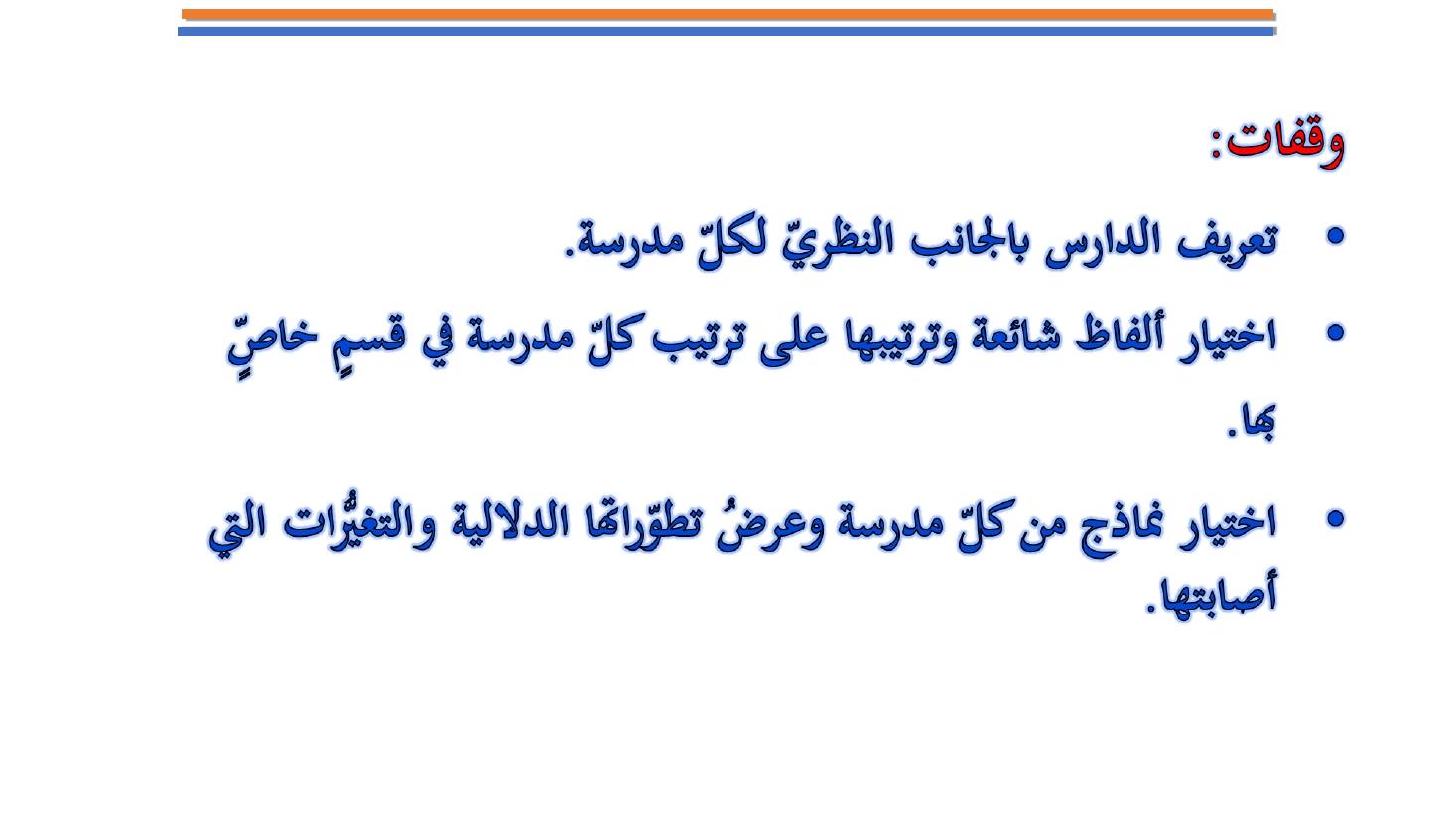 وقفات:

• تعريف الدارس بالجانب النظريّ لكلّ مدرسة.

• اختيار ألفاظ شائعة وترتيبها على ترتيب كلّ مدرسة في قسمٍ خاصٍّ بها.

• اختيار نماذج من كلّ مدرسة وعرضُ تطوّراتها الدلالية والتغيُّرات التي أصابتها.